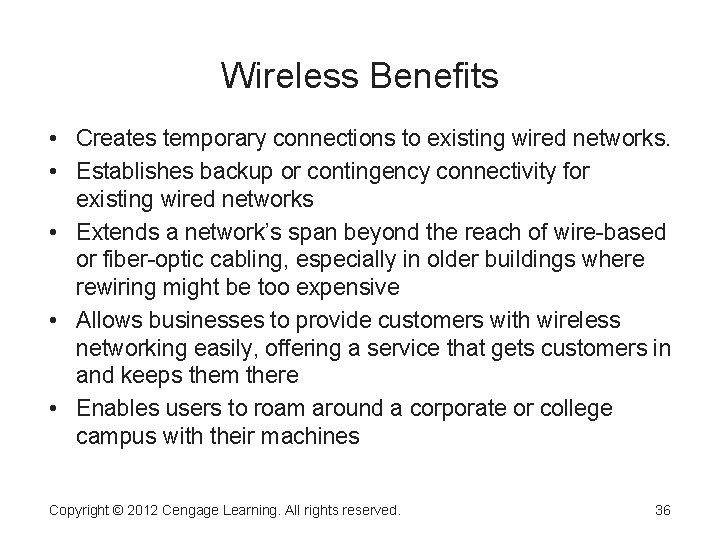 Wireless Benefits

• Creates temporary connections to existing wired networks.
• Establishes backup or contingency connectivity for existing wired networks
• Extends a network's span beyond the reach of wire-based or fiber-optic cabling, especially in older buildings where rewiring might be too expensive
• Allows businesses to provide customers with wireless networking easily, offering a service that gets customers in and keeps them there
• Enables users to roam around a corporate or college campus with their machines

Copyright © 2012 Cengage Learning. All rights reserved.

36